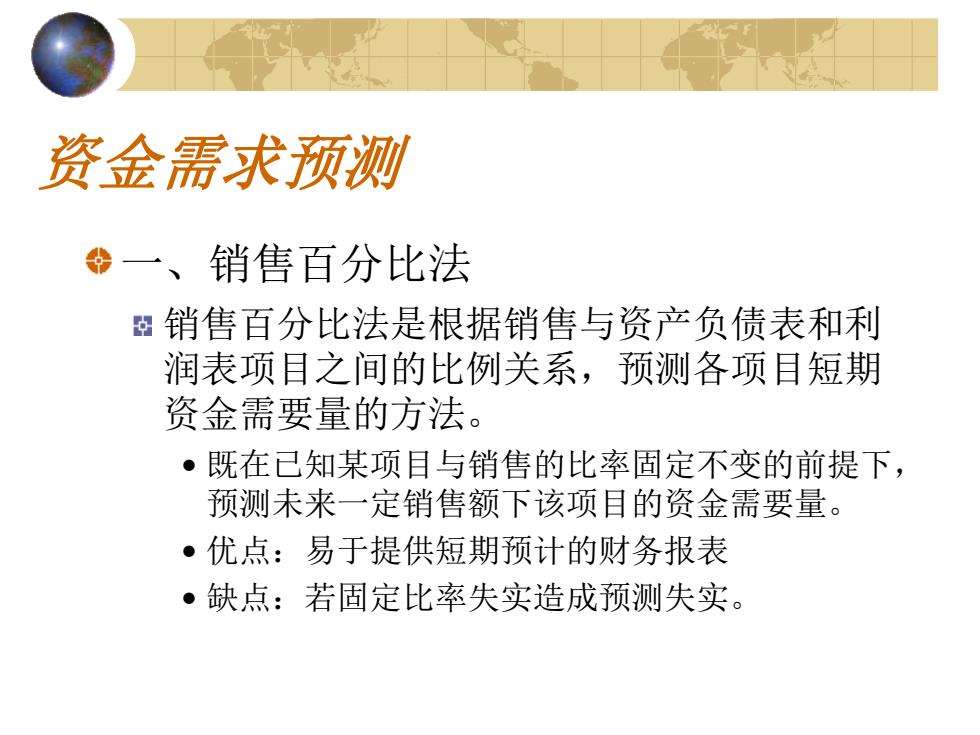 资金需求预测

一、销售百分比法

销售百分比法是根据销售与资产负债表和利润表项目之间的比例关系，预测各项目短期资金需要量的方法。

• 既在已知某项目与销售的比率固定不变的前提下，预测未来一定销售额下该项目的资金需要量。
• 优点：易于提供短期预计的财务报表
• 缺点：若固定比率失实造成预测失实。